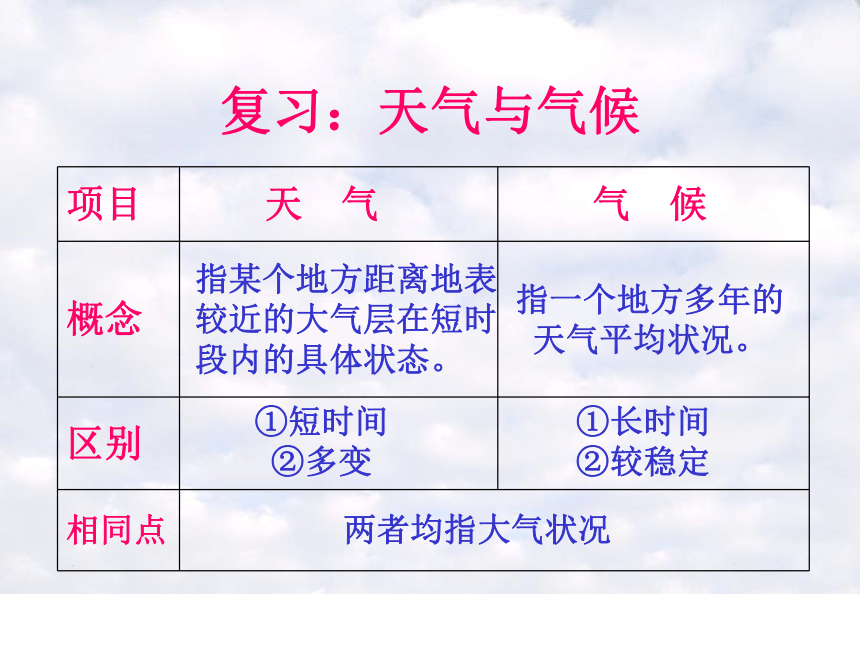 复习：天气与气候

| 项目 | 天　气 | 气　候 |
|---|---|---|
| 概念 | 指某个地方距离地表较近的大气层在短时段内的具体状态。 | 指一个地方多年的天气平均状况。 |
| 区别 | ①短时间 ②多变 | ①长时间 ②较稳定 |
| 相同点 | 两者均指大气状况 | |